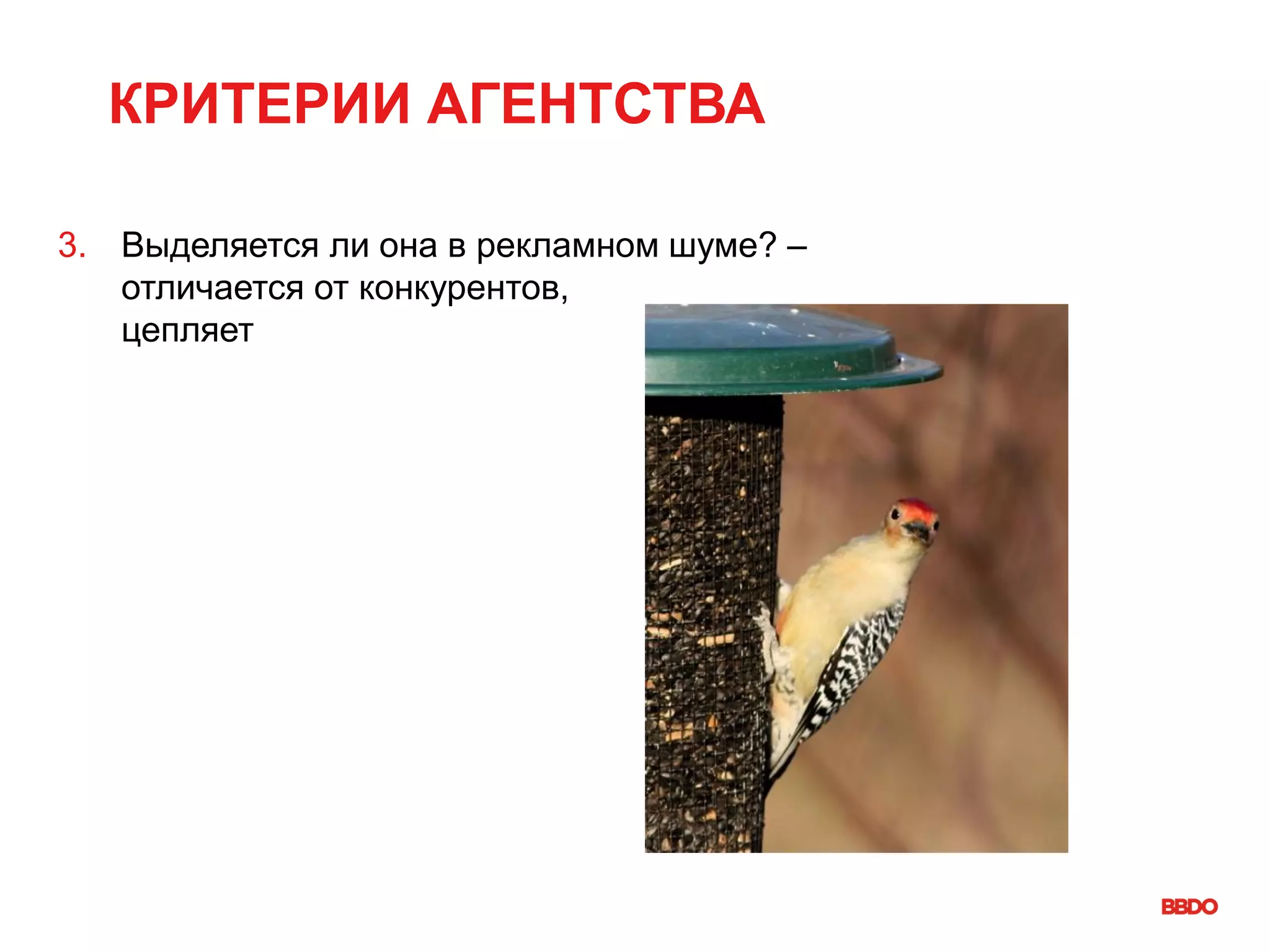 КРИТЕРИИ АГЕНТСТВА

3. Выделяется ли она в рекламном шуме? – отличается от конкурентов, цепляет

BBDO